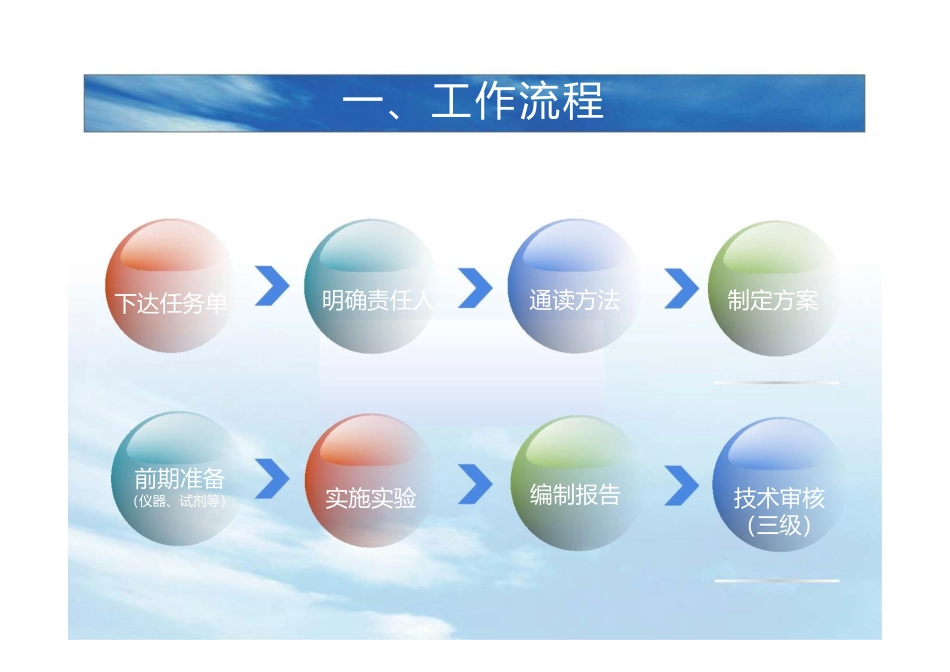 一、工作流程

下达任务单

明确责任人

通读方法

制定方案

前期准备
（仪器、试剂等）

实施实验

编制报告

技术审核
（三级）